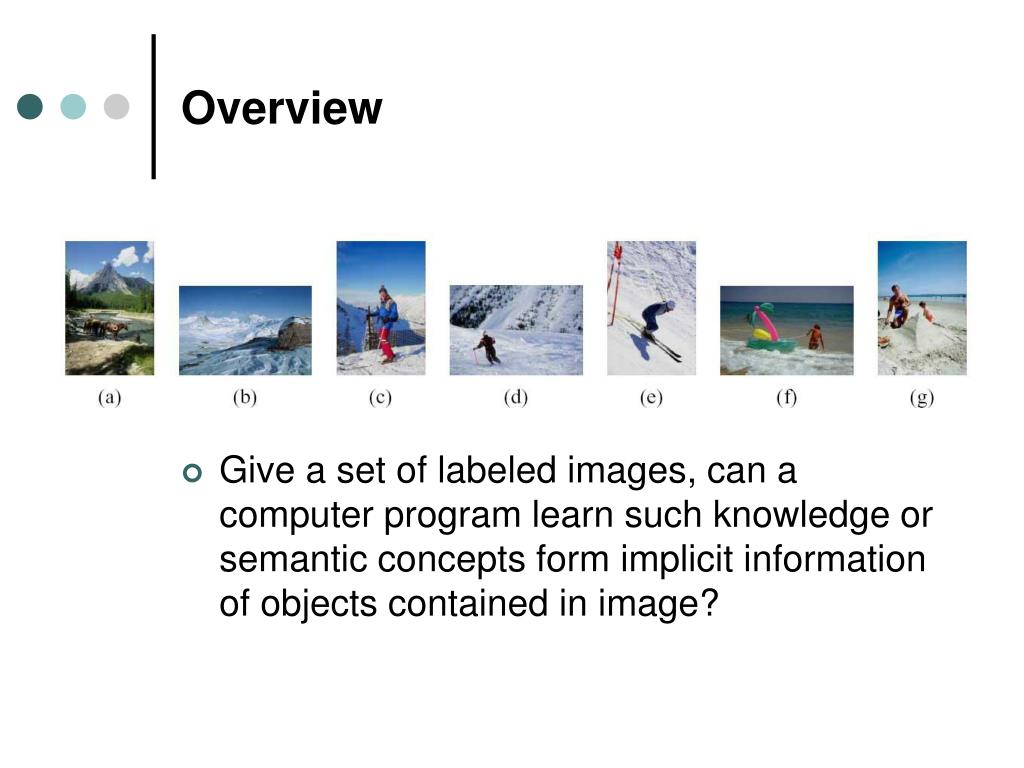 Overview

(a) (b) (c) (d) (e) (f) (g)

Give a set of labeled images, can a computer program learn such knowledge or semantic concepts form implicit information of objects contained in image?